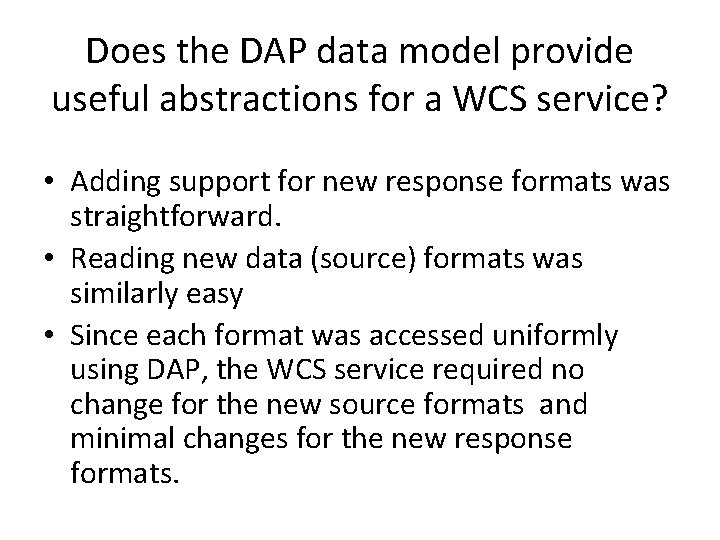 Does the DAP data model provide useful abstractions for a WCS service?

• Adding support for new response formats was straightforward.
• Reading new data (source) formats was similarly easy
• Since each format was accessed uniformly using DAP, the WCS service required no change for the new source formats and minimal changes for the new response formats.